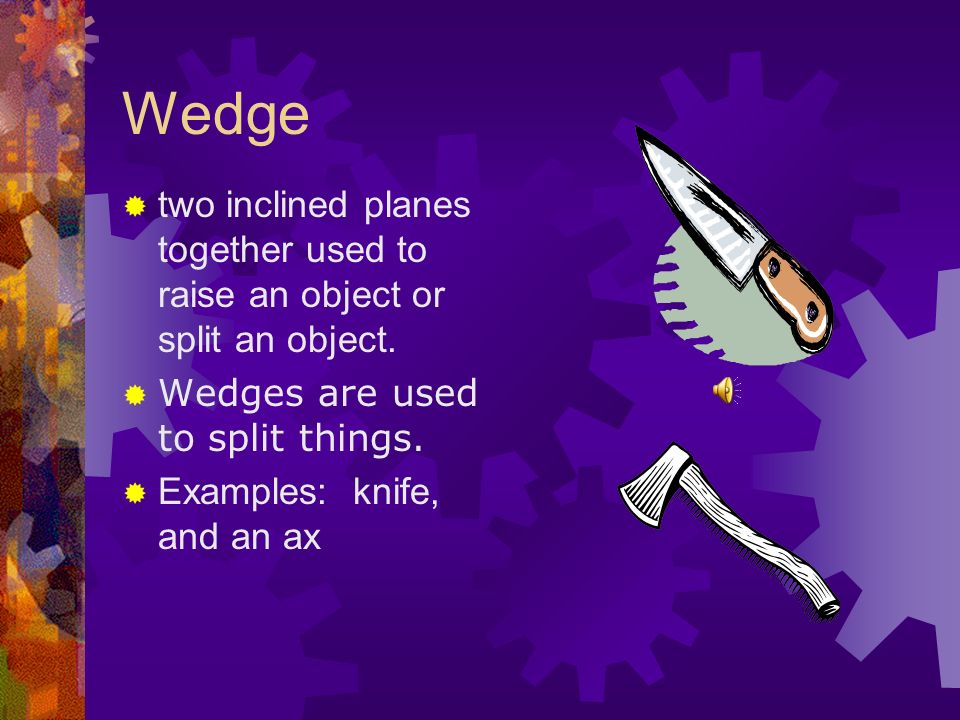 Wedge

two inclined planes together used to raise an object or split an object.

Wedges are used to split things.

Examples: knife, and an ax